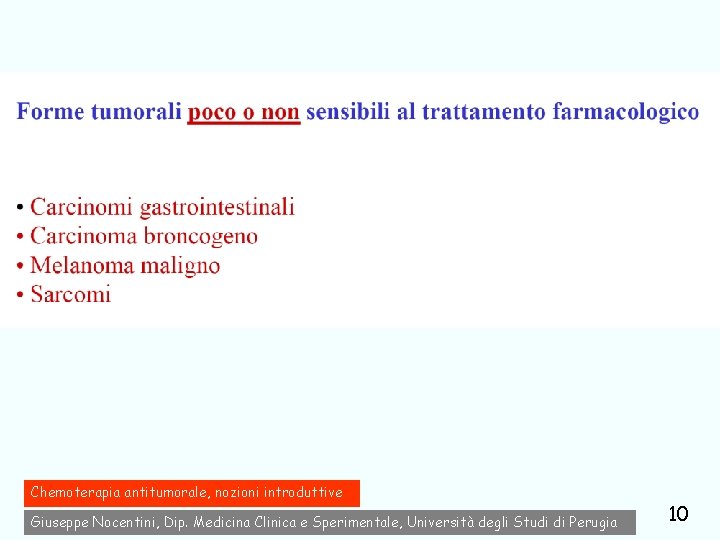 Forme tumorali poco o non sensibili al trattamento farmacologico

• Carcinomi gastrointestinali
• Carcinoma broncogeno
• Melanoma maligno
• Sarcomi

Chemoterapia antitumorale, nozioni introduttive

Giuseppe Nocentini, Dip. Medicina Clinica e Sperimentale, Università degli Studi di Perugia

10